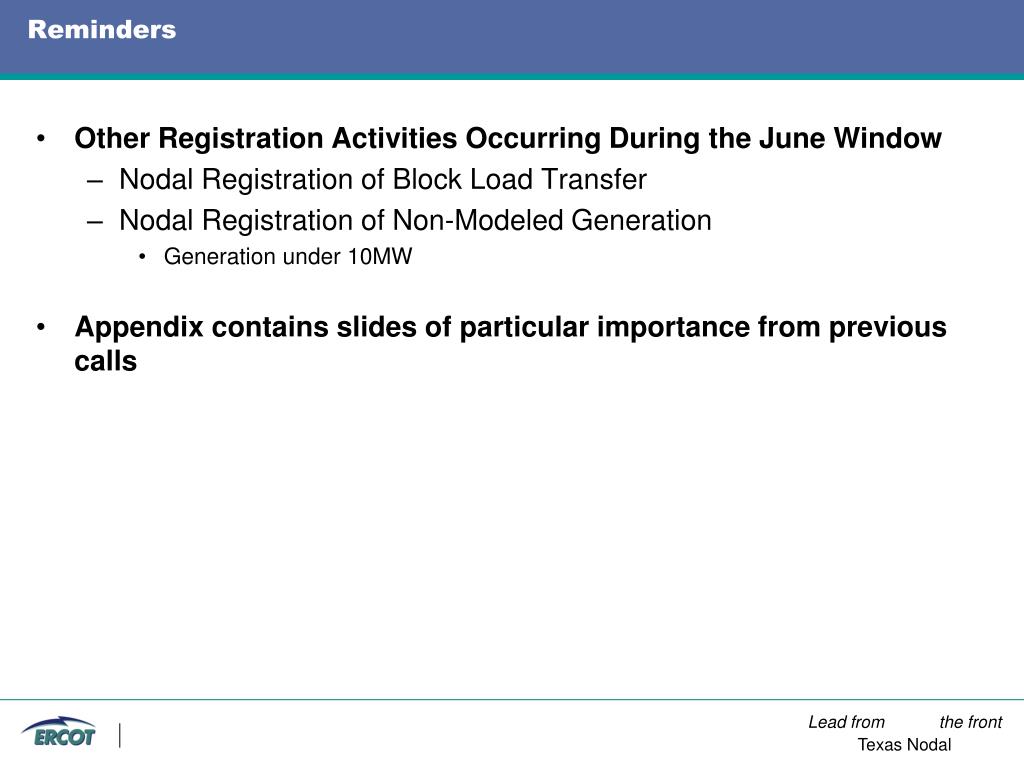 Reminders

• Other Registration Activities Occurring During the June Window
– Nodal Registration of Block Load Transfer
– Nodal Registration of Non-Modeled Generation
• Generation under 10MW

• Appendix contains slides of particular importance from previous calls

ERCOT

Lead from the front
Texas Nodal